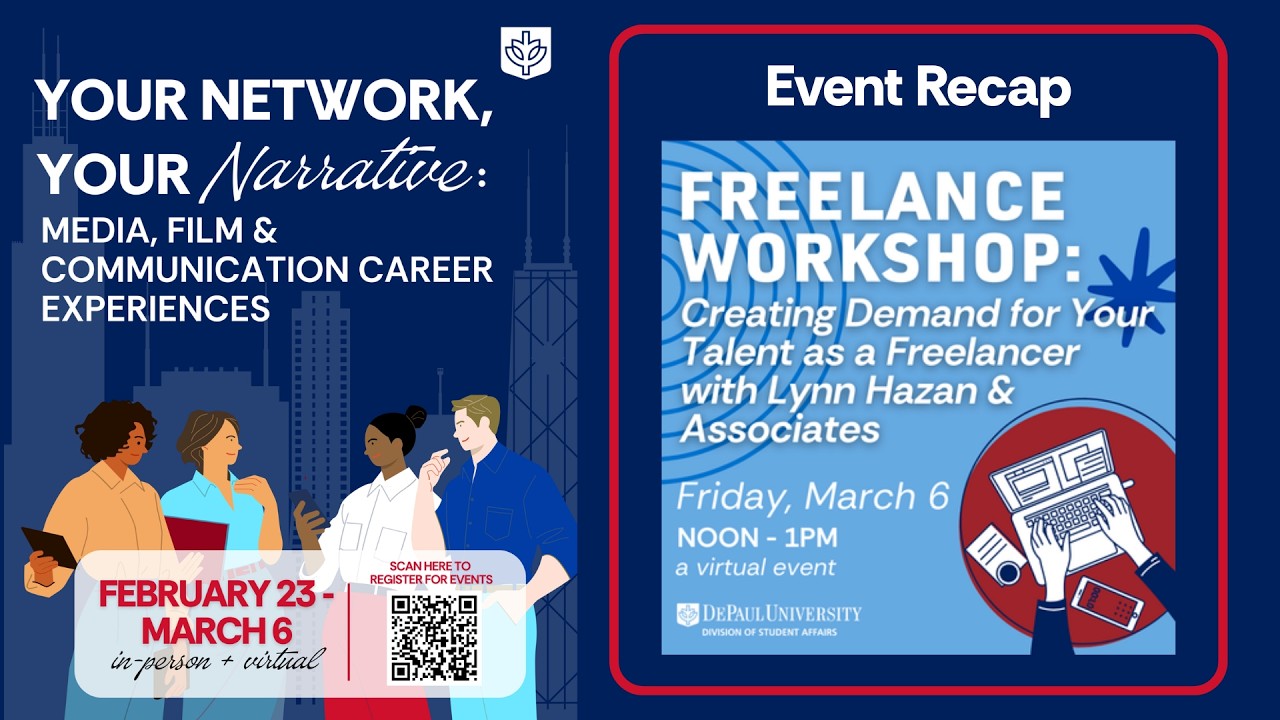 YOUR NETWORK, YOUR Narrative:

MEDIA, FILM & COMMUNICATION CAREER EXPERIENCES

FEBRUARY 23 - MARCH 6
in-person + virtual

SCAN HERE TO REGISTER FOR EVENTS

Event Recap

FREELANCE WORKSHOP:
Creating Demand for Your Talent as a Freelancer with Lynn Hazan & Associates

Friday, March 6
NOON - 1PM
a virtual event

DEPAUL UNIVERSITY
DIVISION OF STUDENT AFFAIRS